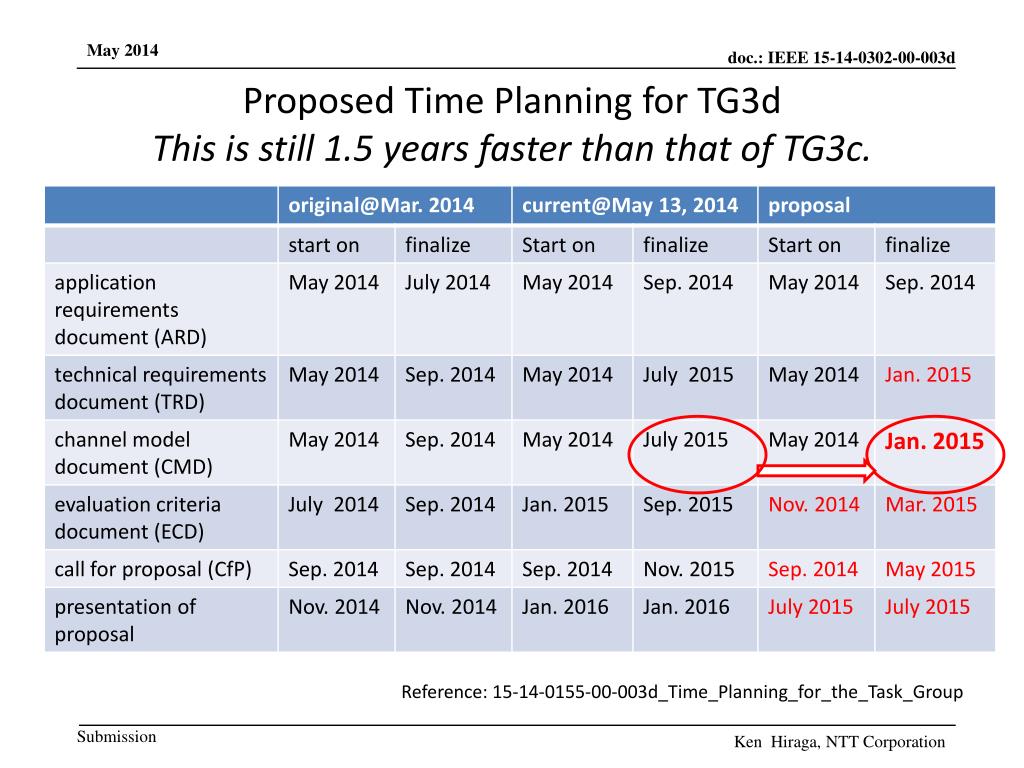 May 2014

doc.: IEEE 15-14-0302-00-003d

Proposed Time Planning for TG3d
This is still 1.5 years faster than that of TG3c.

| | original@Mar. 2014 | | current@May 13, 2014 | | proposal | |
|---|---|---|---|---|---|---|
| | start on | finalize | Start on | finalize | Start on | finalize |
| application requirements document (ARD) | May 2014 | July 2014 | May 2014 | Sep. 2014 | May 2014 | Sep. 2014 |
| technical requirements document (TRD) | May 2014 | Sep. 2014 | May 2014 | July 2015 | May 2014 | Jan. 2015 |
| channel model document (CMD) | May 2014 | Sep. 2014 | May 2014 | July 2015 | May 2014 | Jan. 2015 |
| evaluation criteria document (ECD) | July 2014 | Sep. 2014 | Jan. 2015 | Sep. 2015 | Nov. 2014 | Mar. 2015 |
| call for proposal (CfP) | Sep. 2014 | Sep. 2014 | Sep. 2014 | Nov. 2015 | Sep. 2014 | May 2015 |
| presentation of proposal | Nov. 2014 | Nov. 2014 | Jan. 2016 | Jan. 2016 | July 2015 | July 2015 |

Reference: 15-14-0155-00-003d_Time_Planning_for_the_Task_Group

Submission

Ken Hiraga, NTT Corporation